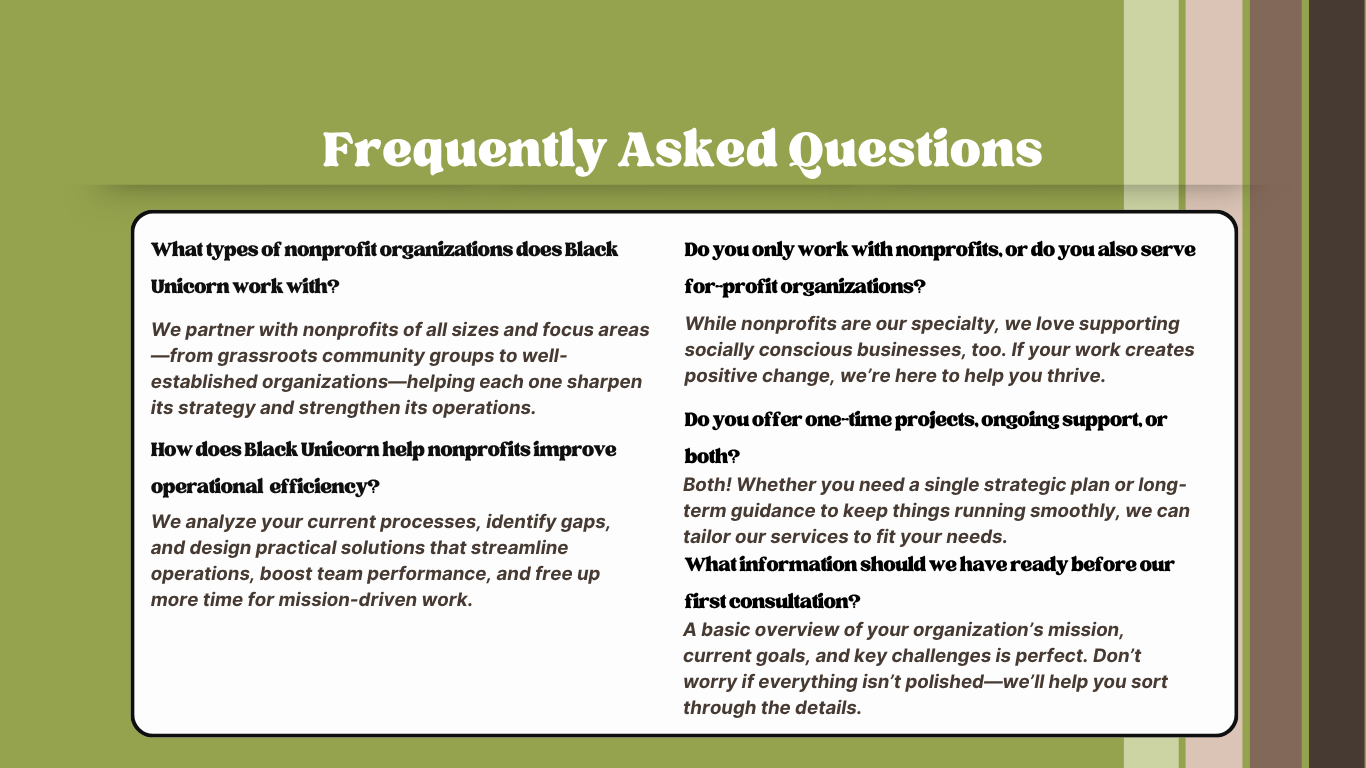 Frequently Asked Questions

What types of nonprofit organizations does Black Unicorn work with?

We partner with nonprofits of all sizes and focus areas—from grassroots community groups to well-established organizations—helping each one sharpen its strategy and strengthen its operations.

How does Black Unicorn help nonprofits improve operational efficiency?

We analyze your current processes, identify gaps, and design practical solutions that streamline operations, boost team performance, and free up more time for mission-driven work.

Do you only work with nonprofits, or do you also serve for-profit organizations?

While nonprofits are our specialty, we love supporting socially conscious businesses, too. If your work creates positive change, we're here to help you thrive.

Do you offer one-time projects, ongoing support, or both?

Both! Whether you need a single strategic plan or long-term guidance to keep things running smoothly, we can tailor our services to fit your needs.

What information should we have ready before our first consultation?

A basic overview of your organization's mission, current goals, and key challenges is perfect. Don't worry if everything isn't polished—we'll help you sort through the details.